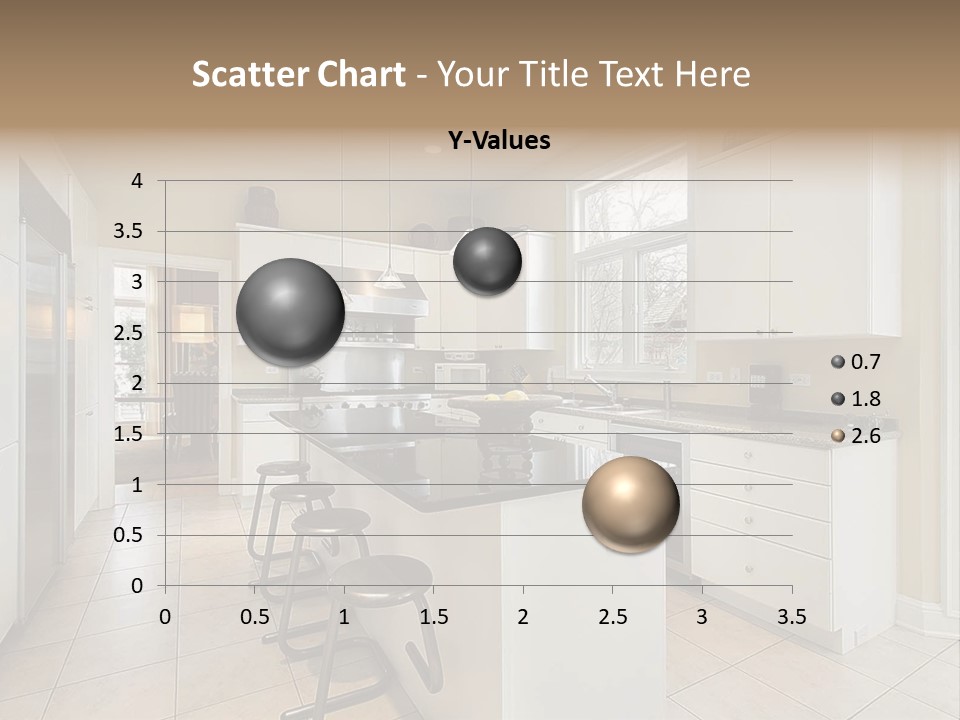 Scatter Chart - Your Title Text Here

Y-Values

4
3.5
3
2.5
2
1.5
1
0.5
0

0 0.5 1 1.5 2 2.5 3 3.5

0.7
1.8
2.6